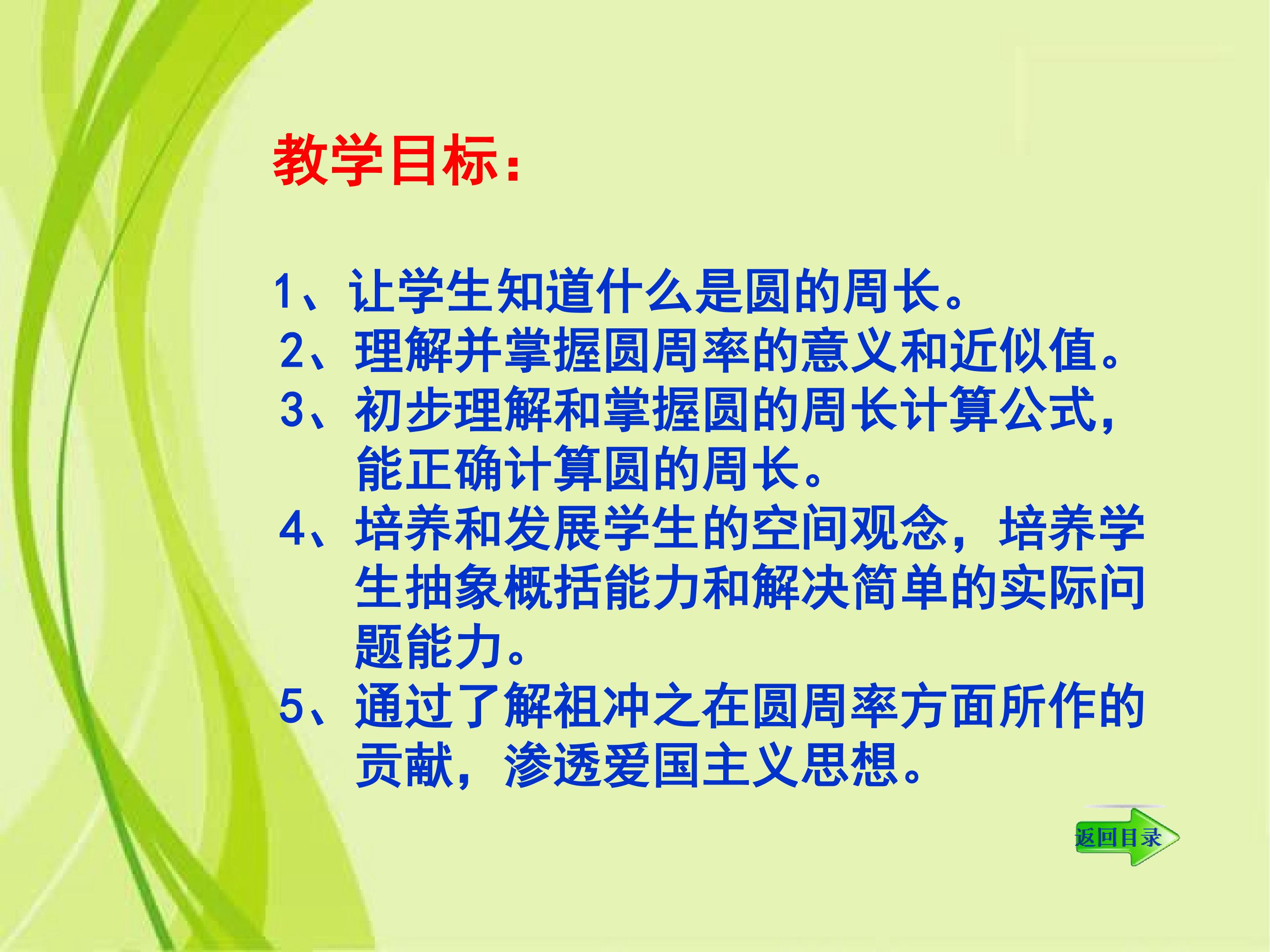 教学目标：

1、让学生知道什么是圆的周长。
2、理解并掌握圆周率的意义和近似值。
3、初步理解和掌握圆的周长计算公式，能正确计算圆的周长。
4、培养和发展学生的空间观念，培养学生抽象概括能力和解决简单的实际问题能力。
5、通过了解祖冲之在圆周率方面所作的贡献，渗透爱国主义思想。

返回目录